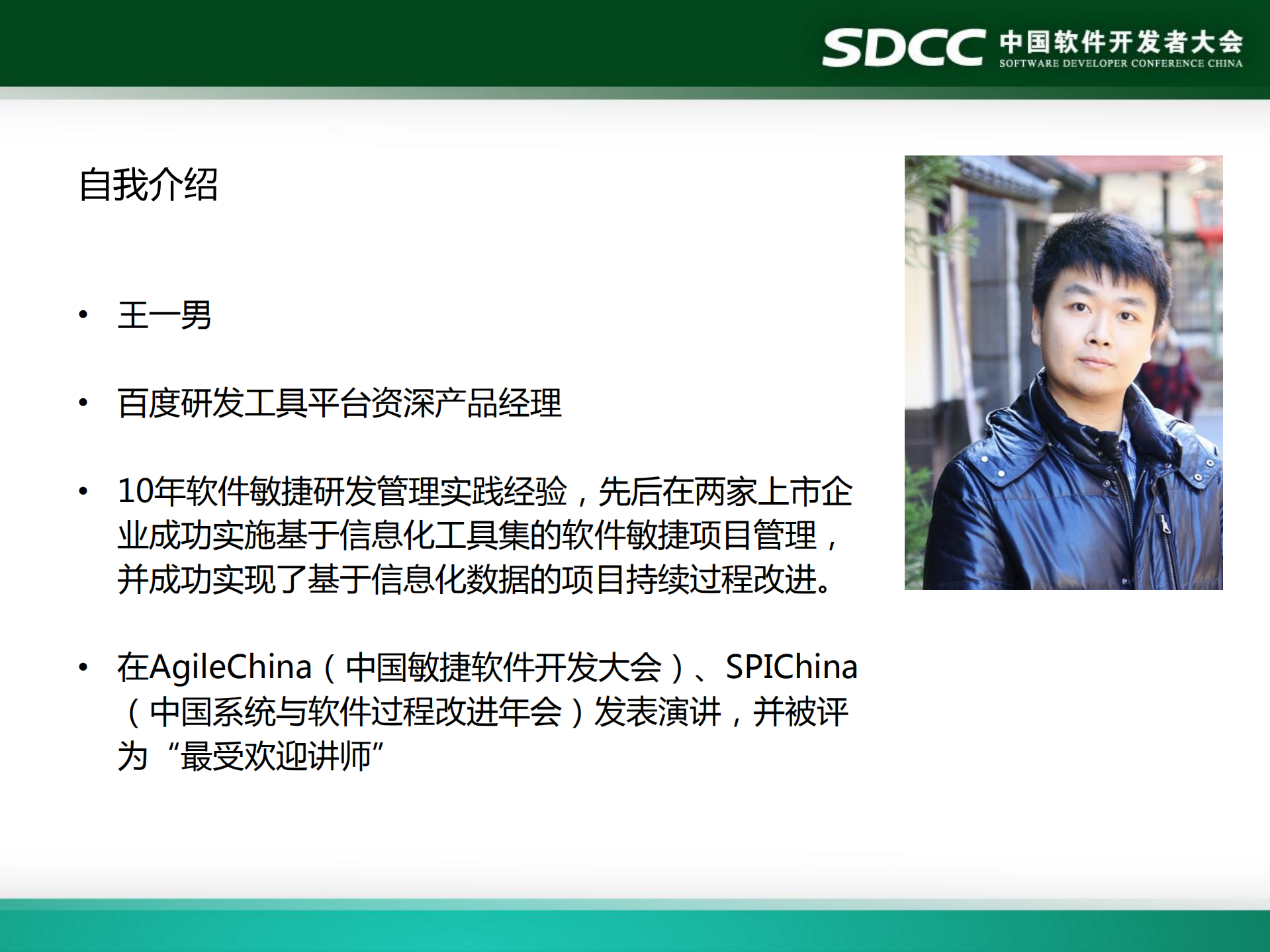 SDCC 中国软件开发者大会
SOFTWARE DEVELOPER CONFERENCE CHINA

自我介绍

• 王一男

• 百度研发工具平台资深产品经理

• 10年软件敏捷研发管理实践经验，先后在两家上市企业成功实施基于信息化工具集的软件敏捷项目管理，并成功实现了基于信息化数据的项目持续过程改进。

• 在AgileChina（中国敏捷软件开发大会）、SPIChina（中国系统与软件过程改进年会）发表演讲，并被评为“最受欢迎讲师”